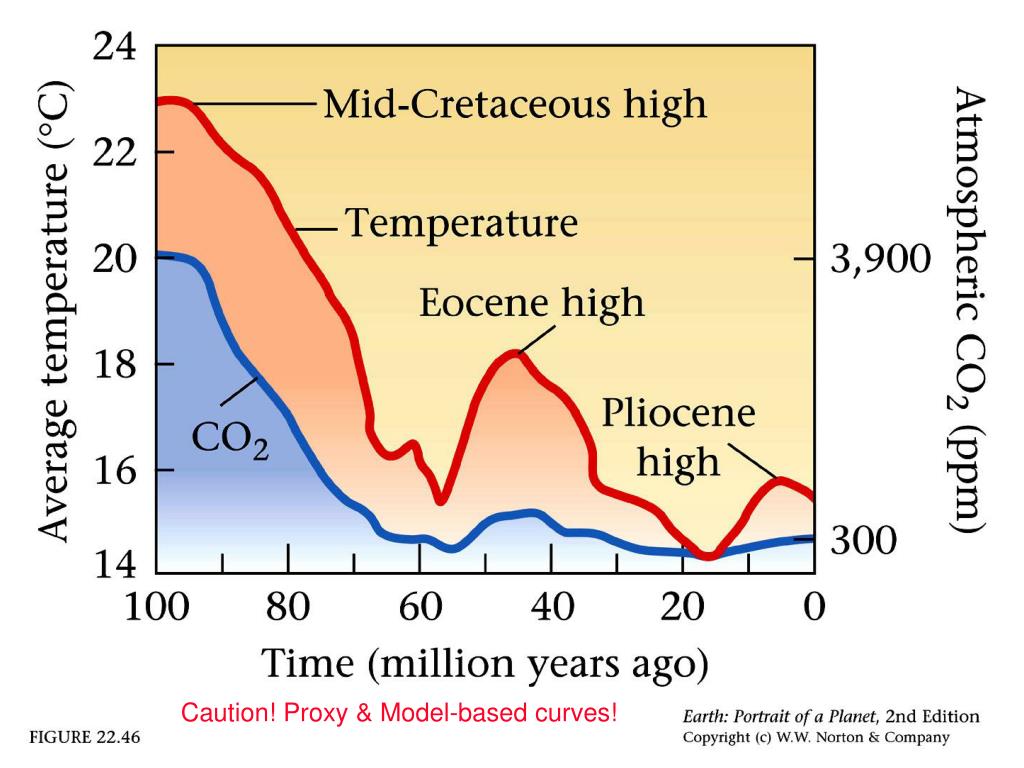 Average temperature (°C)

24
22
20
18
16
14

Mid-Cretaceous high

Temperature

Eocene high

Pliocene high

$CO_2$

Atmospheric $CO_2$ (ppm)

3,900

300

100 80 60 40 20 0

Time (million years ago)

Caution! Proxy & Model-based curves!

FIGURE 22.46

Earth: Portrait of a Planet, 2nd Edition
Copyright (c) W.W. Norton & Company